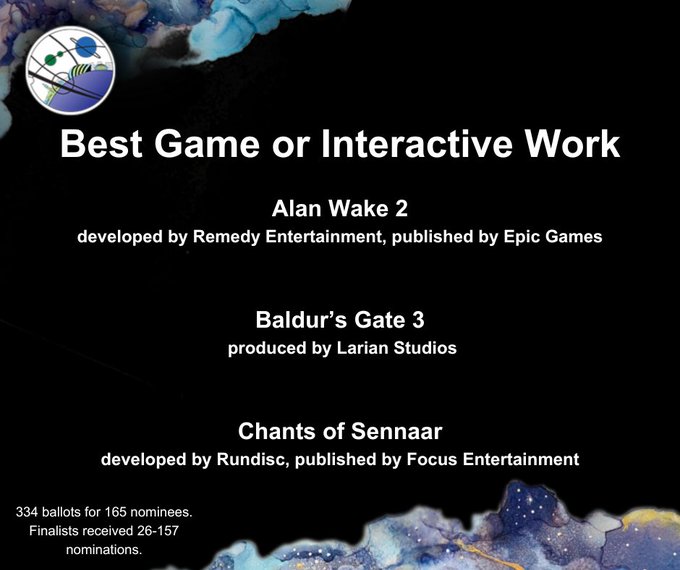 Best Game or Interactive Work

Alan Wake 2
developed by Remedy Entertainment, published by Epic Games

Baldur's Gate 3
produced by Larian Studios

Chants of Sennaar
developed by Rundisc, published by Focus Entertainment

334 ballots for 165 nominees. Finalists received 26-157 nominations.